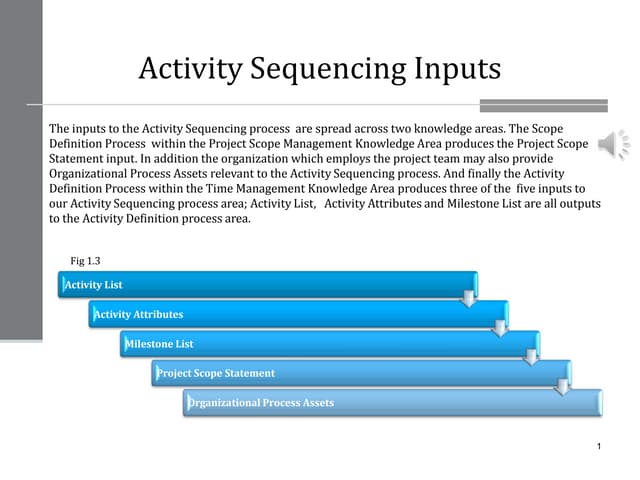 Activity Sequencing Inputs

The inputs to the Activity Sequencing process are spread across two knowledge areas. The Scope Definition Process within the Project Scope Management Knowledge Area produces the Project Scope Statement input. In addition the organization which employs the project team may also provide Organizational Process Assets relevant to the Activity Sequencing process. And finally the Activity Definition Process within the Time Management Knowledge Area produces three of the five inputs to our Activity Sequencing process area; Activity List, Activity Attributes and Milestone List are all outputs to the Activity Definition process area.

Fig 1.3

Activity List

Activity Attributes

Milestone List

Project Scope Statement

Organizational Process Assets

1